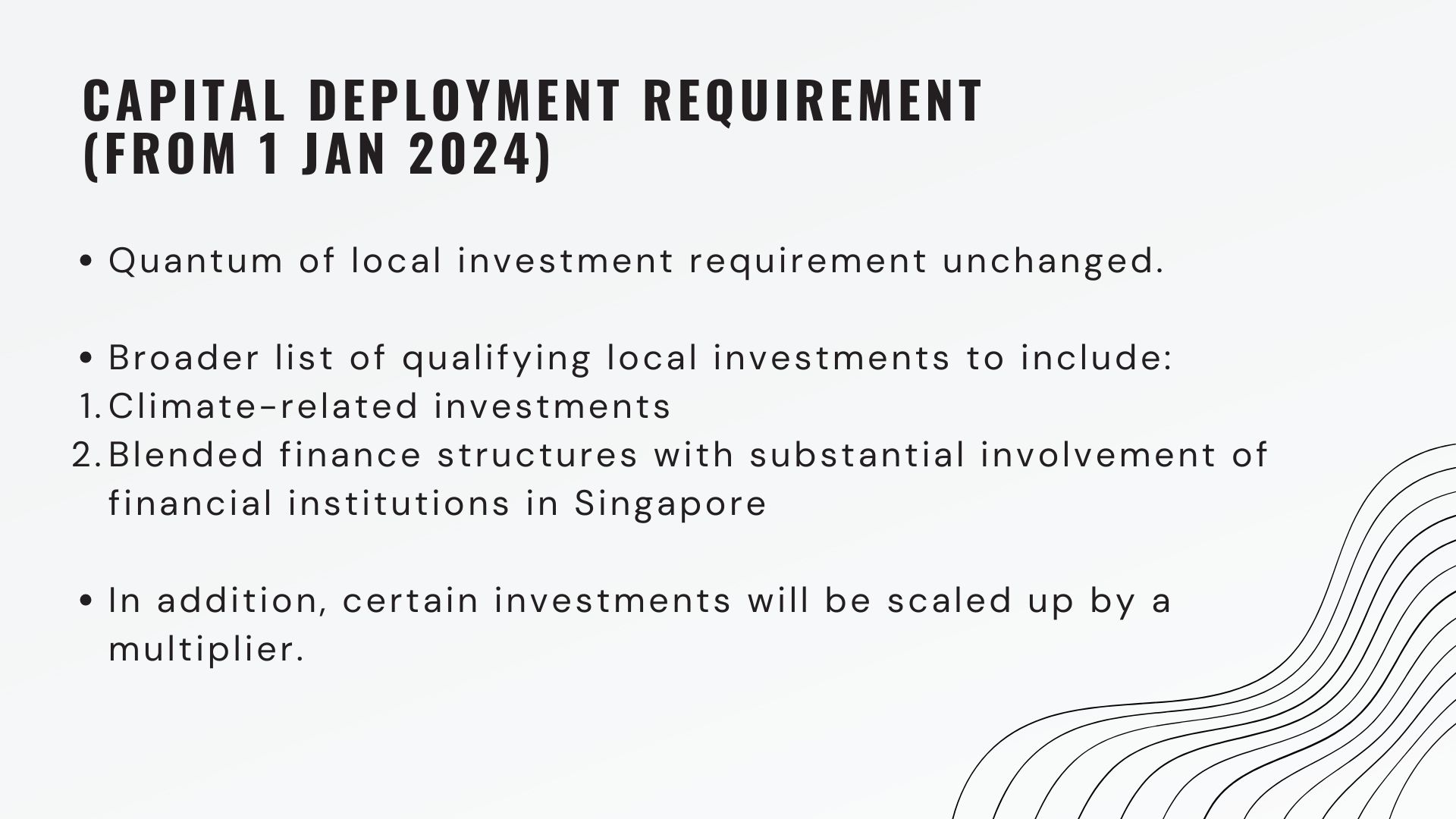 CAPITAL DEPLOYMENT REQUIREMENT (FROM 1 JAN 2024)

• Quantum of local investment requirement unchanged.

• Broader list of qualifying local investments to include:
1. Climate-related investments
2. Blended finance structures with substantial involvement of financial institutions in Singapore

• In addition, certain investments will be scaled up by a multiplier.